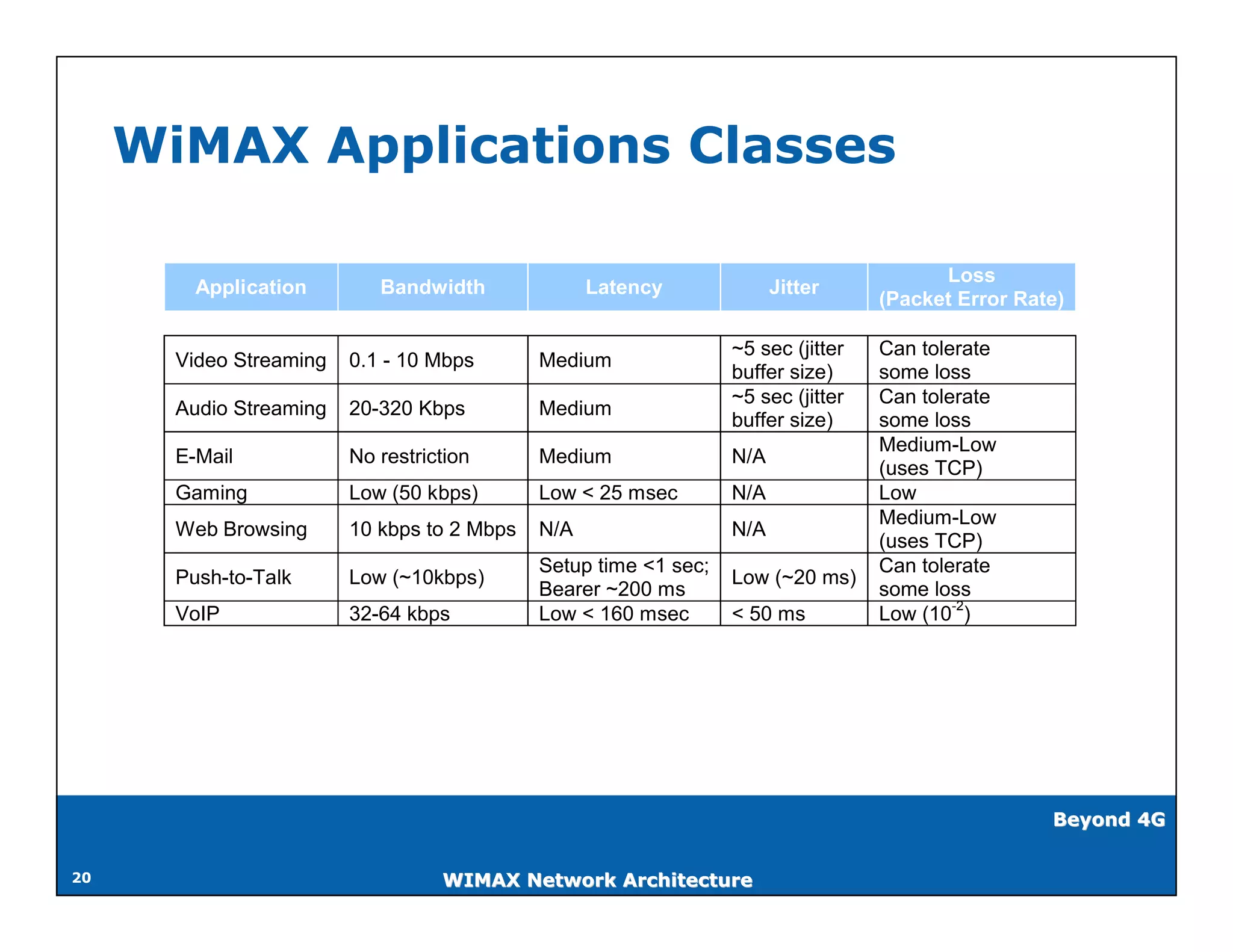 WiMAX Applications Classes

| Application | Bandwidth | Latency | Jitter | Loss (Packet Error Rate) |
|---|---|---|---|---|
| Video Streaming | 0.1 - 10 Mbps | Medium | ~5 sec (jitter buffer size) | Can tolerate some loss |
| Audio Streaming | 20-320 Kbps | Medium | ~5 sec (jitter buffer size) | Can tolerate some loss |
| E-Mail | No restriction | Medium | N/A | Medium-Low (uses TCP) |
| Gaming | Low (50 kbps) | Low < 25 msec | N/A | Low |
| Web Browsing | 10 kbps to 2 Mbps | N/A | N/A | Medium-Low (uses TCP) |
| Push-to-Talk | Low (~10kbps) | Setup time <1 sec; Bearer ~200 ms | Low (~20 ms) | Can tolerate some loss |
| VoIP | 32-64 kbps | Low < 160 msec | < 50 ms | Low ($10^{-2}$) |

Beyond 4G

20

WIMAX Network Architecture